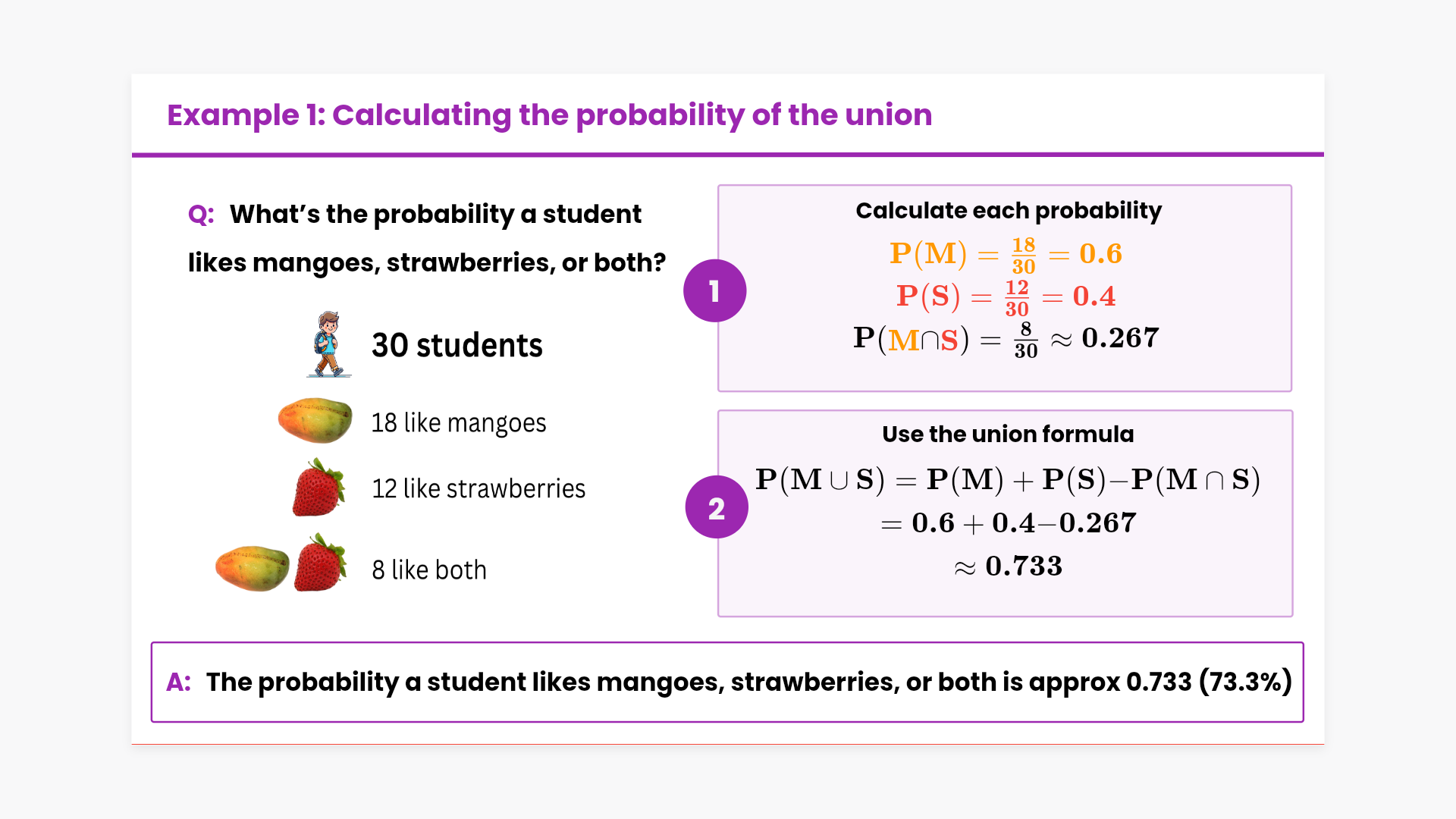 Example 1: Calculating the probability of the union

Q: What's the probability a student likes mangoes, strawberries, or both?

30 students

18 like mangoes

12 like strawberries

8 like both

1

Calculate each probability

$P(M) = \frac{18}{30} = 0.6$

$P(S) = \frac{12}{30} = 0.4$

$P(M \cap S) = \frac{8}{30} \approx 0.267$

2

Use the union formula

$P(M \cup S) = P(M) + P(S) - P(M \cap S)$

$= 0.6 + 0.4 - 0.267$

$\approx 0.733$

A: The probability a student likes mangoes, strawberries, or both is approx 0.733 (73.3%)